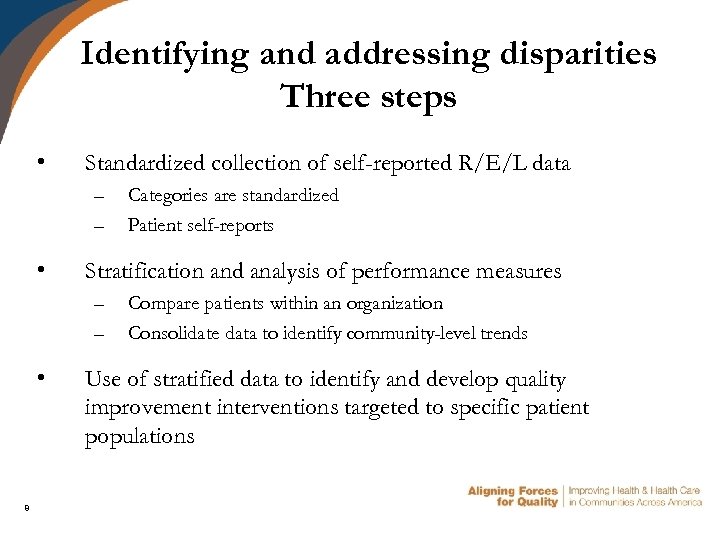 Identifying and addressing disparities
Three steps

• Standardized collection of self-reported R/E/L data
– Categories are standardized
– Patient self-reports

• Stratification and analysis of performance measures
– Compare patients within an organization
– Consolidate data to identify community-level trends

• Use of stratified data to identify and develop quality improvement interventions targeted to specific patient populations

9

Aligning Forces for Quality | Improving Health & Health Care in Communities Across America